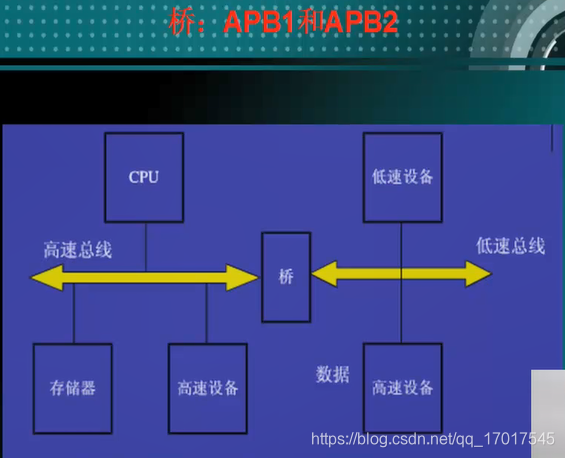 桥：APB1和APB2

CPU

低速设备

高速总线

桥

低速总线

存储器

高速设备

数据

高速设备

https://blog.csdn.net/qq_17017545